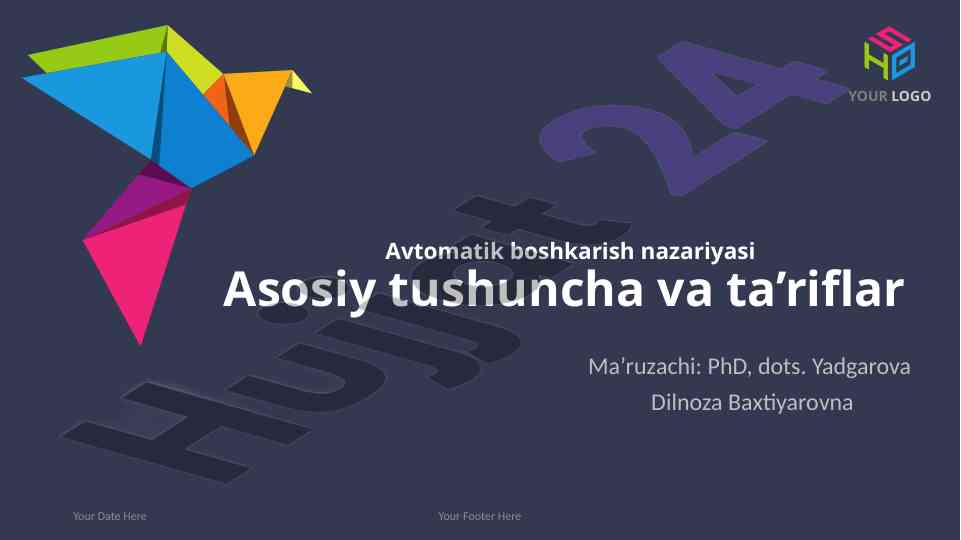 YOUR LOGO

Hujjat 24

Avtomatik boshkarish nazariyasi

Asosiy tushuncha va ta’riflar

Ma’ruzachi: PhD, dots. Yadgarova Dilnoza Baxtiyarovna

Your Date Here

Your Footer Here